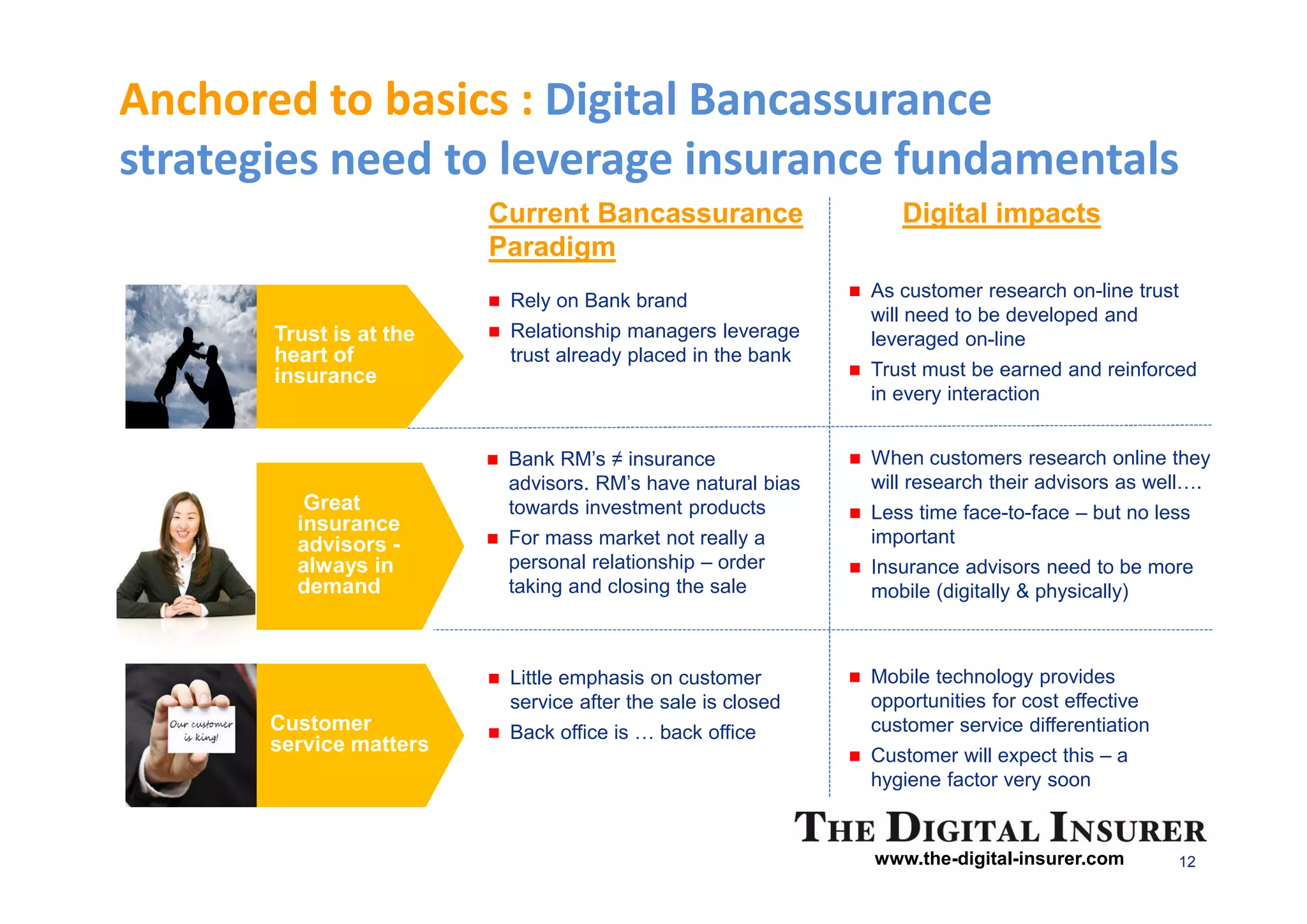 Anchored to basics : Digital Bancassurance strategies need to leverage insurance fundamentals

Current Bancassurance Paradigm

Digital impacts

Trust is at the heart of insurance

- Rely on Bank brand
- Relationship managers leverage trust already placed in the bank

- As customer research on-line trust will need to be developed and leveraged on-line
- Trust must be earned and reinforced in every interaction

Great insurance advisors - always in demand

- Bank RM's ≠ insurance advisors. RM's have natural bias towards investment products
- For mass market not really a personal relationship – order taking and closing the sale

- When customers research online they will research their advisors as well….
- Less time face-to-face – but no less important
- Insurance advisors need to be more mobile (digitally & physically)

Our customer is king!

Customer service matters

- Little emphasis on customer service after the sale is closed
- Back office is … back office

- Mobile technology provides opportunities for cost effective customer service differentiation
- Customer will expect this – a hygiene factor very soon

THE DIGITAL INSURER
www.the-digital-insurer.com

12